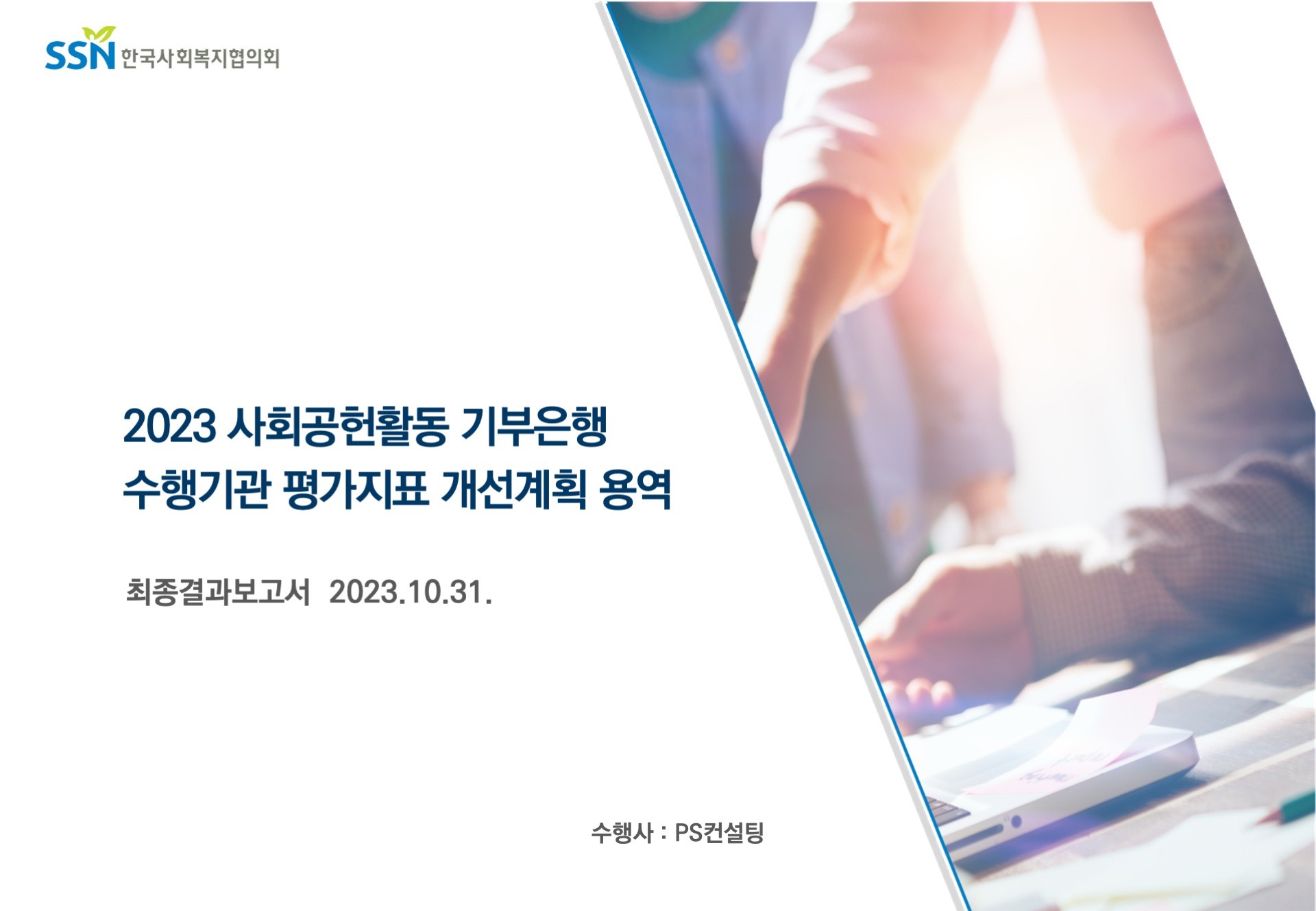 SSN 한국사회복지협의회

2023 사회공헌활동 기부은행
수행기관 평가지표 개선계획 용역

최종결과보고서 2023.10.31.

수행사 : PS컨설팅